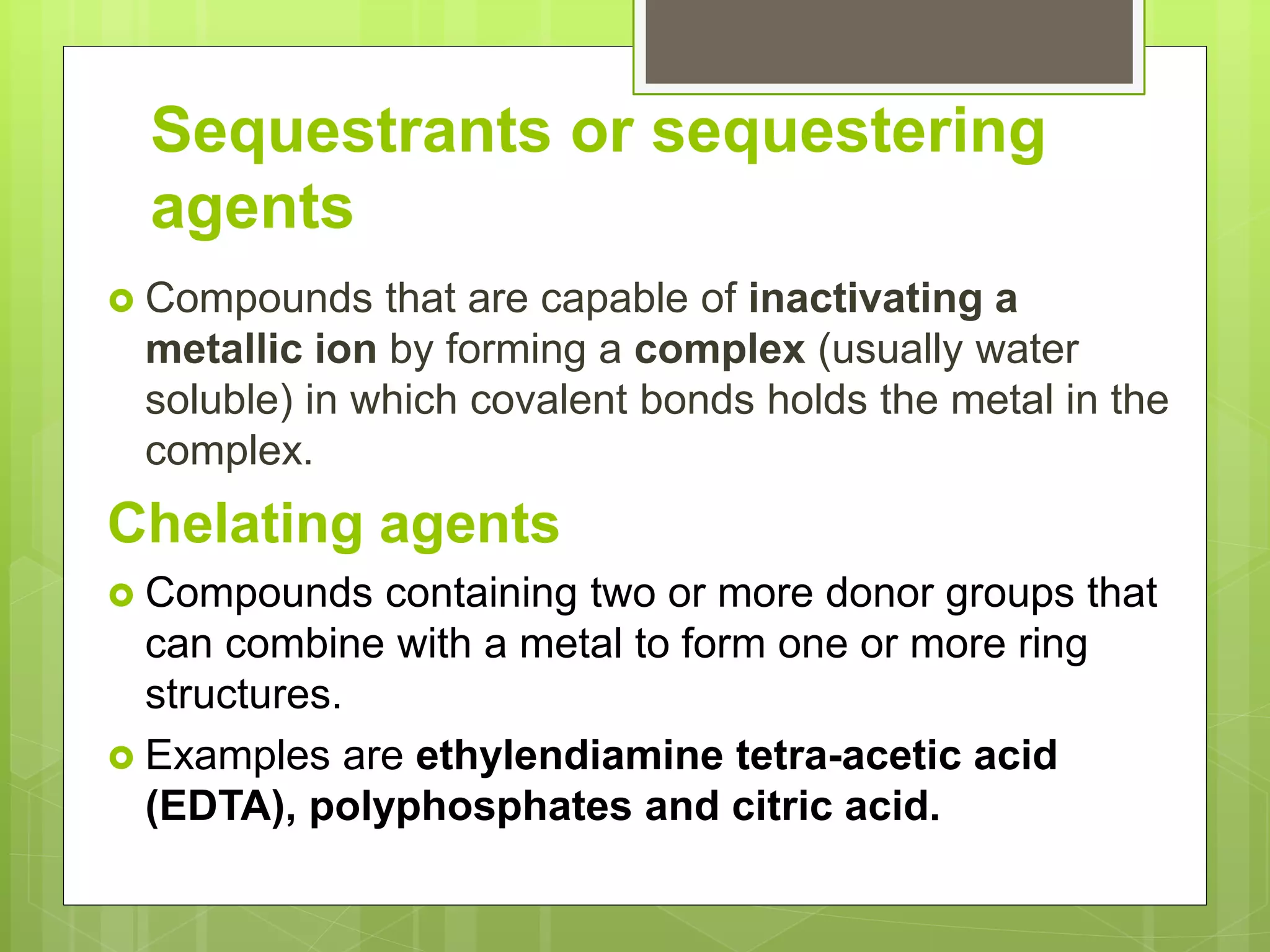 Sequestrants or sequestering agents

Compounds that are capable of inactivating a metallic ion by forming a complex (usually water soluble) in which covalent bonds holds the metal in the complex.

Chelating agents

Compounds containing two or more donor groups that can combine with a metal to form one or more ring structures.

Examples are ethylendiamine tetra-acetic acid (EDTA), polyphosphates and citric acid.